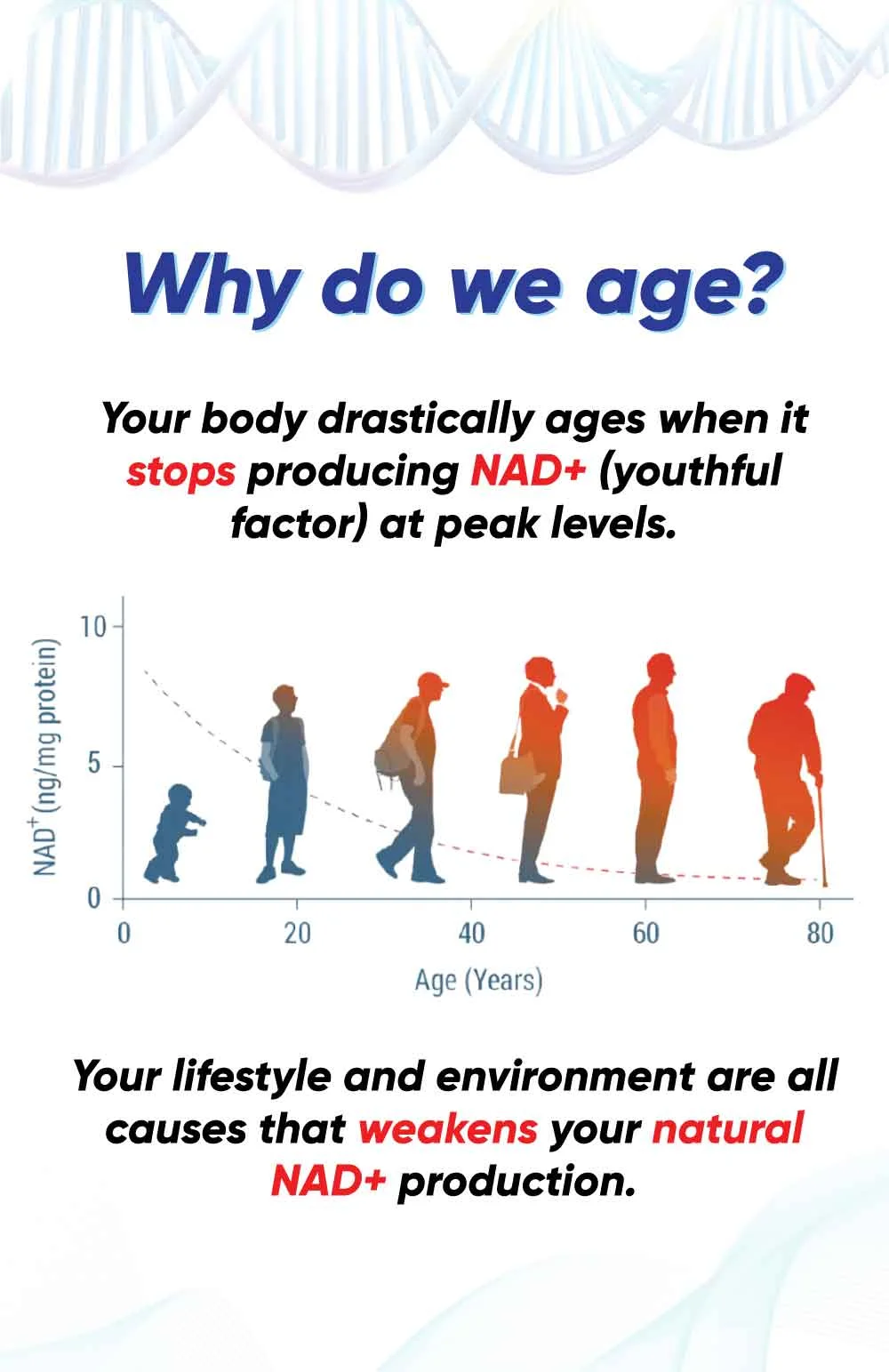 Why do we age?

Your body drastically ages when it stops producing NAD+ (youthful factor) at peak levels.

$NAD^+$ (ng/mg protein)

10

5

0

0

20

40

60

80

Age (Years)

Your lifestyle and environment are all causes that weakens your natural NAD+ production.